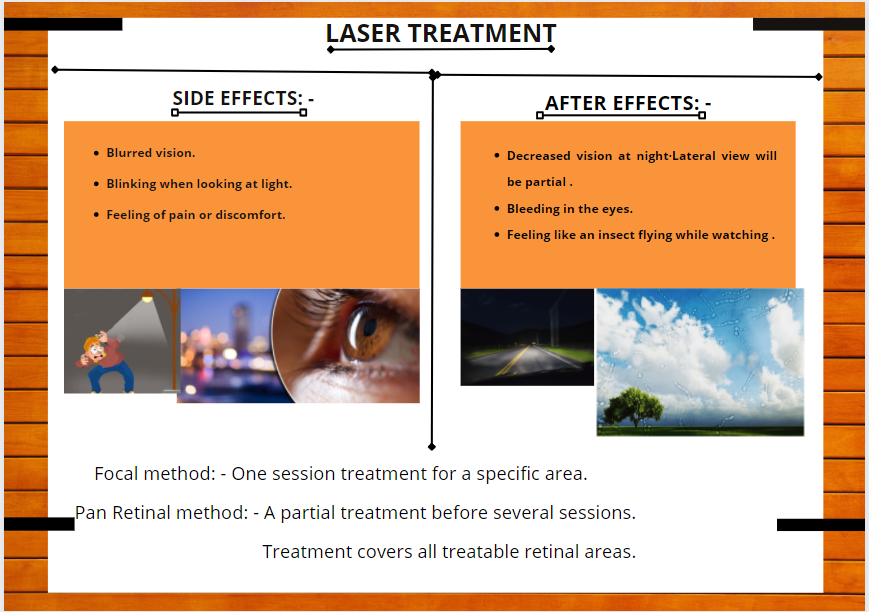 LASER TREATMENT

SIDE EFFECTS: -

- Blurred vision.
- Blinking when looking at light.
- Feeling of pain or discomfort.

AFTER EFFECTS: -

- Decreased vision at night·Lateral view will be partial .
- Bleeding in the eyes.
- Feeling like an insect flying while watching .

Focal method: - One session treatment for a specific area.

Pan Retinal method: - A partial treatment before several sessions.

Treatment covers all treatable retinal areas.